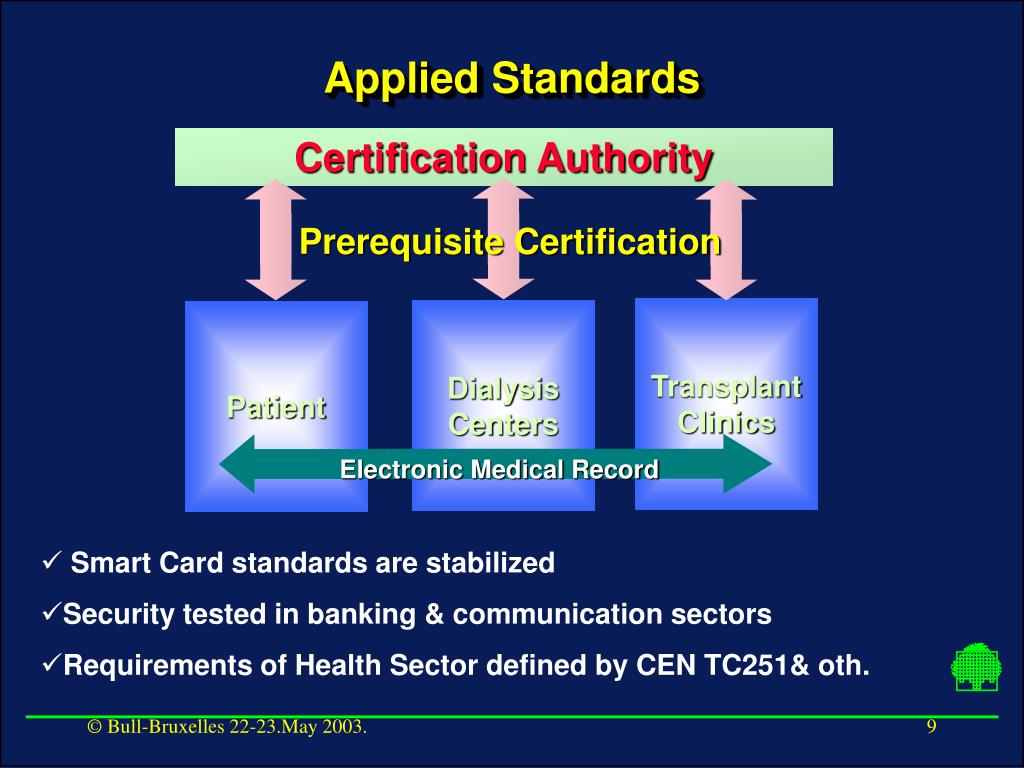 Applied Standards

Certification Authority

Prerequisite Certification

Patient

Dialysis Centers

Transplant Clinics

Electronic Medical Record

✓ Smart Card standards are stabilized

✓Security tested in banking & communication sectors

✓Requirements of Health Sector defined by CEN TC251& oth.

© Bull-Bruxelles 22-23.May 2003.

9